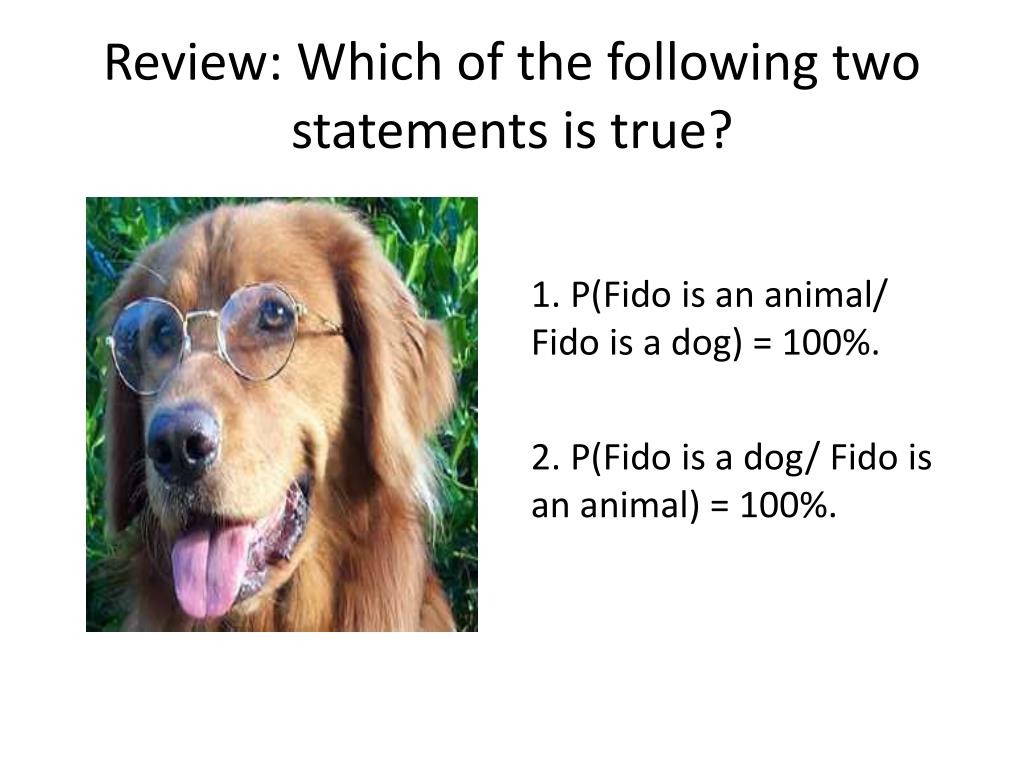 Review: Which of the following two statements is true?

1. P(Fido is an animal/ Fido is a dog) = 100%.

2. P(Fido is a dog/ Fido is an animal) = 100%.